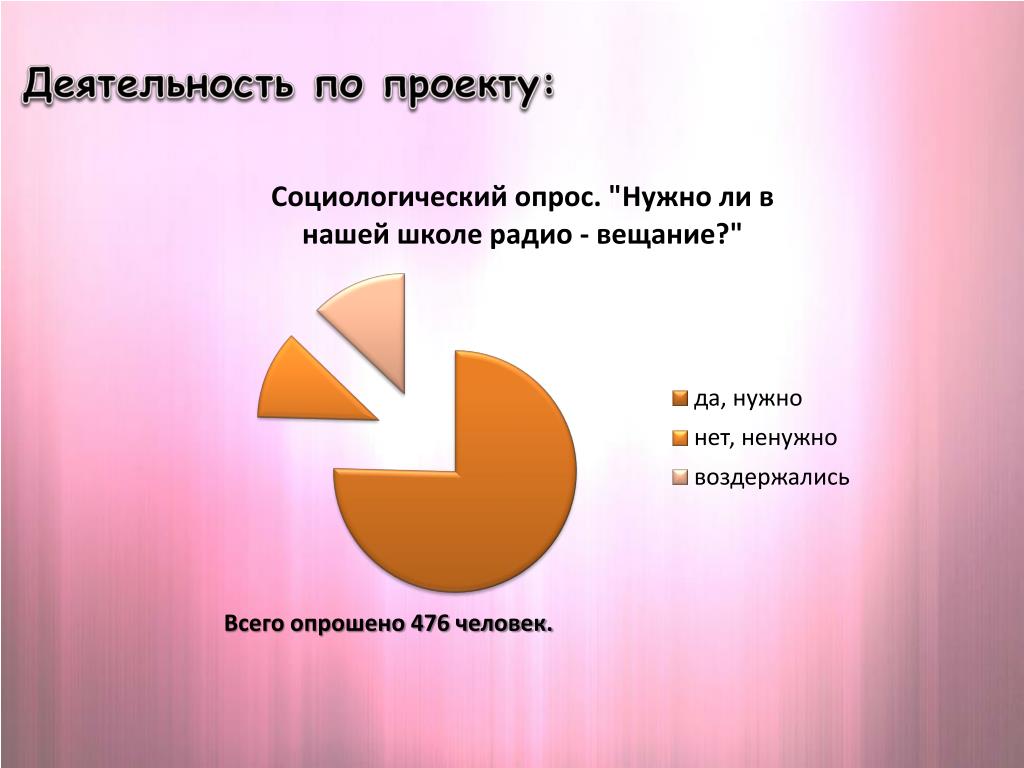 Деятельность по проекту:

Социологический опрос. "Нужно ли в нашей школе радио - вещание?"

да, нужно

нет, ненужно

воздержались

Всего опрошено 476 человек.